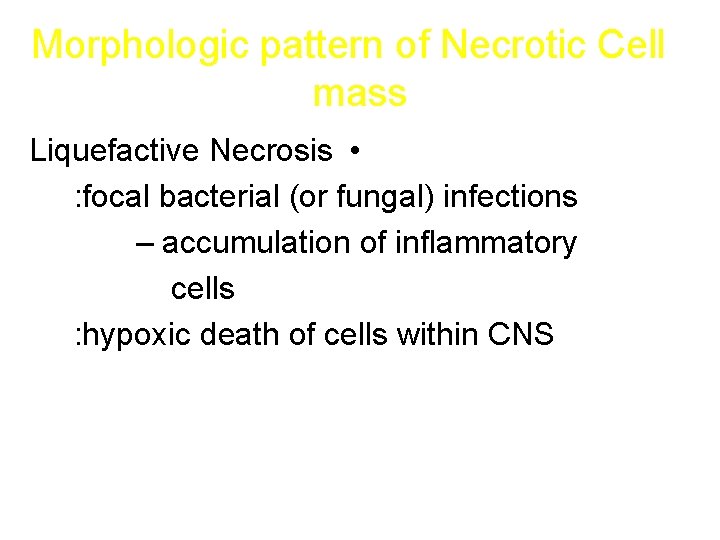 Morphologic pattern of Necrotic Cell mass

Liquefactive Necrosis •

:focal bacterial (or fungal) infections

– accumulation of inflammatory cells

:hypoxic death of cells within CNS